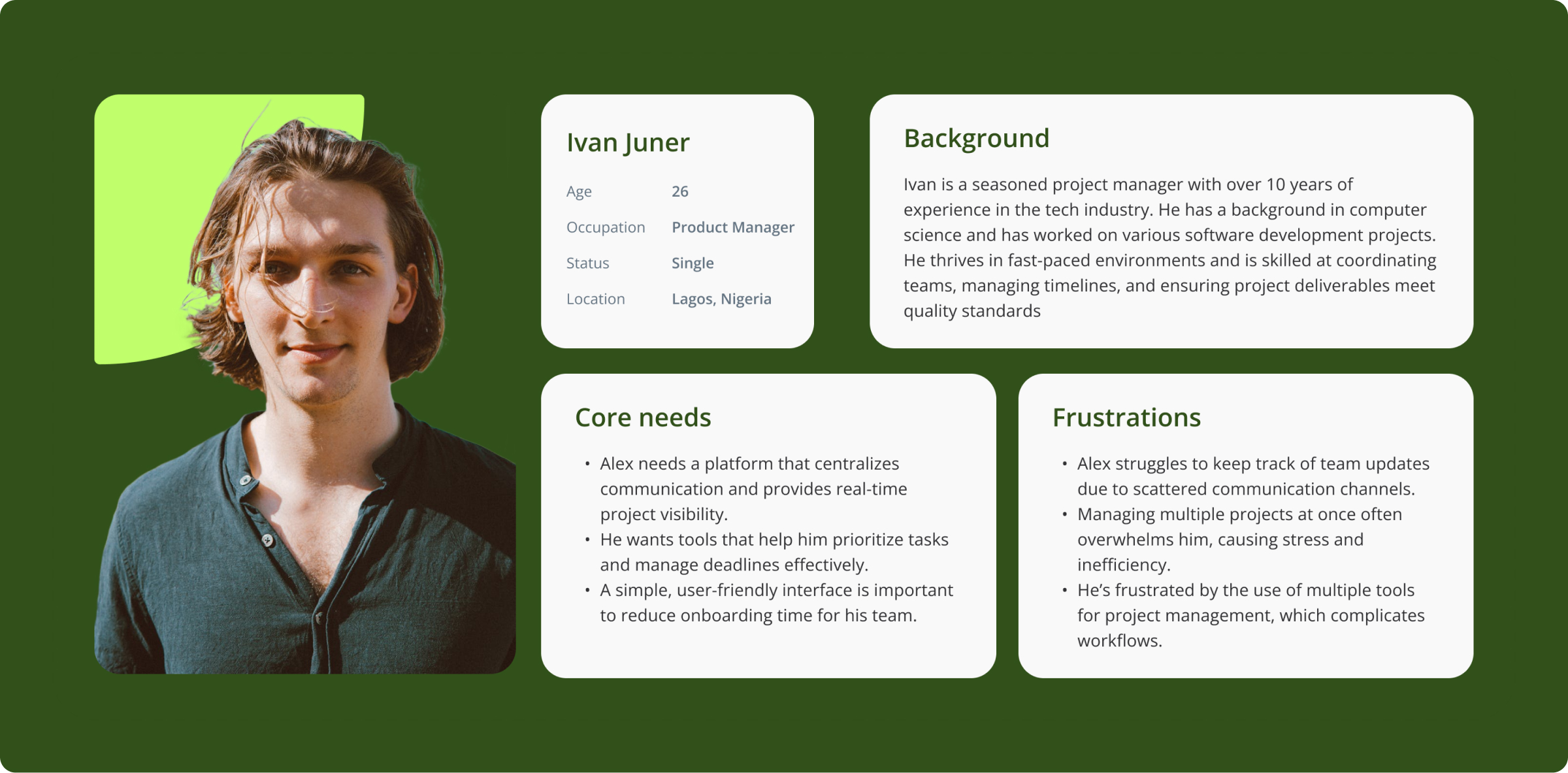 Ivan Juner

Age 26
Occupation Product Manager
Status Single
Location Lagos, Nigeria

Background

Ivan is a seasoned project manager with over 10 years of experience in the tech industry. He has a background in computer science and has worked on various software development projects. He thrives in fast-paced environments and is skilled at coordinating teams, managing timelines, and ensuring project deliverables meet quality standards

Core needs

• Alex needs a platform that centralizes communication and provides real-time project visibility.
• He wants tools that help him prioritize tasks and manage deadlines effectively.
• A simple, user-friendly interface is important to reduce onboarding time for his team.

Frustrations

• Alex struggles to keep track of team updates due to scattered communication channels.
• Managing multiple projects at once often overwhelms him, causing stress and inefficiency.
• He's frustrated by the use of multiple tools for project management, which complicates workflows.